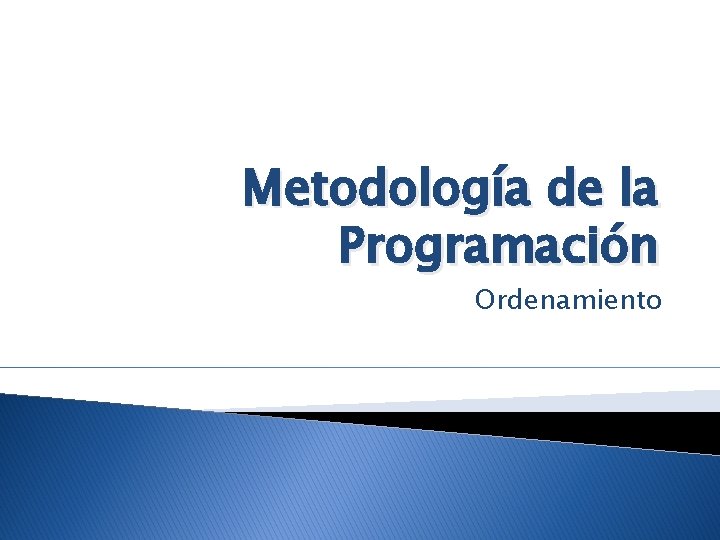 Metodología de la Programación

Ordenamiento